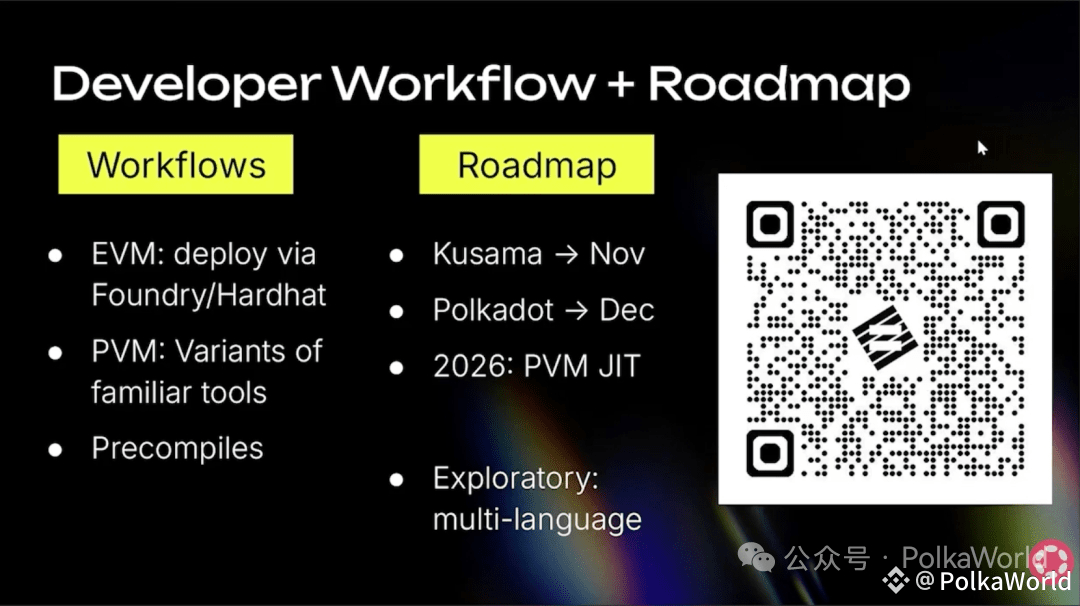 Developer Workflow + Roadmap

Workflows

- EVM: deploy via Foundry/Hardhat
- PVM: Variants of familiar tools
- Precompiles

Roadmap

- Kusama → Nov
- Polkadot → Dec
- 2026: PVM JIT

- Exploratory: multi-language

公众号 · PolkaWorld
@ PolkaWorld